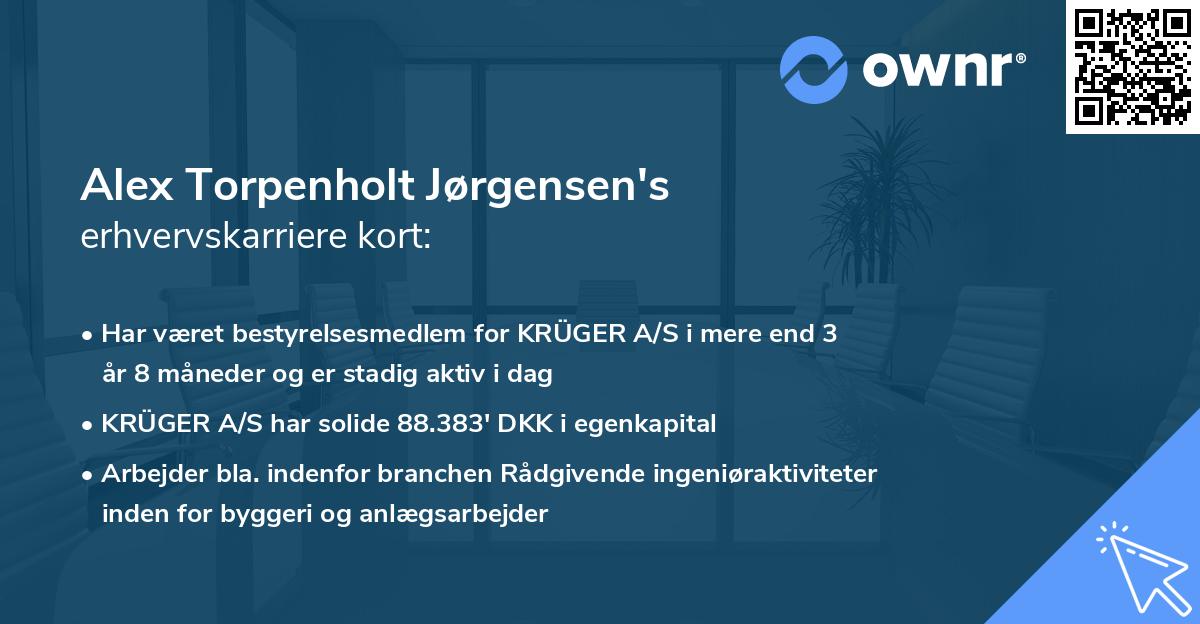 ownr®

Alex Torpenholt Jørgensen's erhvervskarriere kort:

• Har været bestyrelsesmedlem for KRÜGER A/S i mere end 3 år 8 måneder og er stadig aktiv i dag
• KRÜGER A/S har solide 88.383' DKK i egenkapital
• Arbejder bla. indenfor branchen Rådgivende ingeniøraktiviteter inden for byggeri og anlægsarbejder